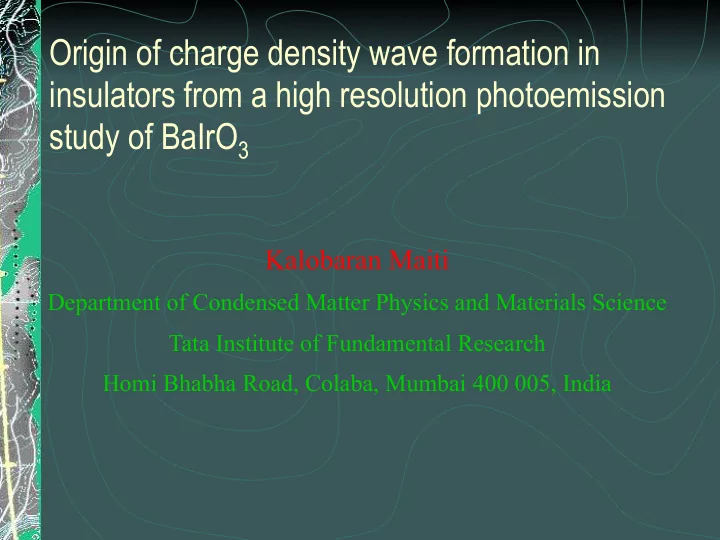 Origin of charge density wave formation in insulators from a high resolution photoemission study of $BaIrO_3$

Kalobaran Maiti

Department of Condensed Matter Physics and Materials Science

Tata Institute of Fundamental Research

Homi Bhabha Road, Colaba, Mumbai 400 005, India